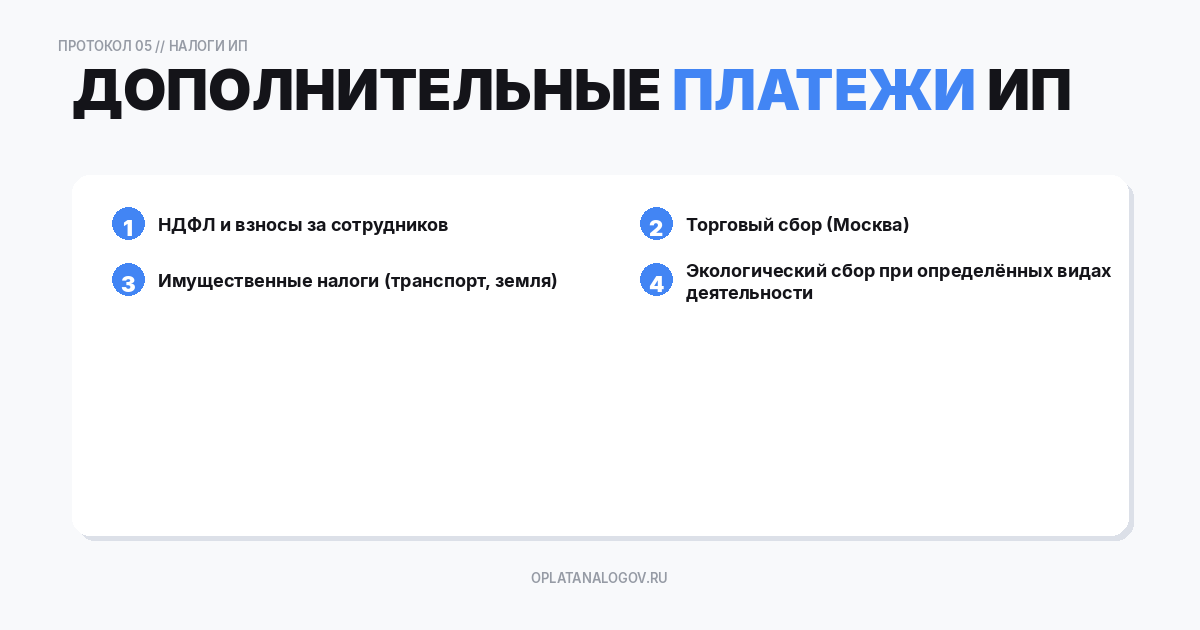 ПРОТОКОЛ 05 // НАЛОГИ ИП

ДОПОЛНИТЕЛЬНЫЕ ПЛАТЕЖИ ИП

1 НДФЛ и взносы за сотрудников

2 Торговый сбор (Москва)

3 Имущественные налоги (транспорт, земля)

4 Экологический сбор при определённых видах деятельности

OPLATANALOGOV.RU